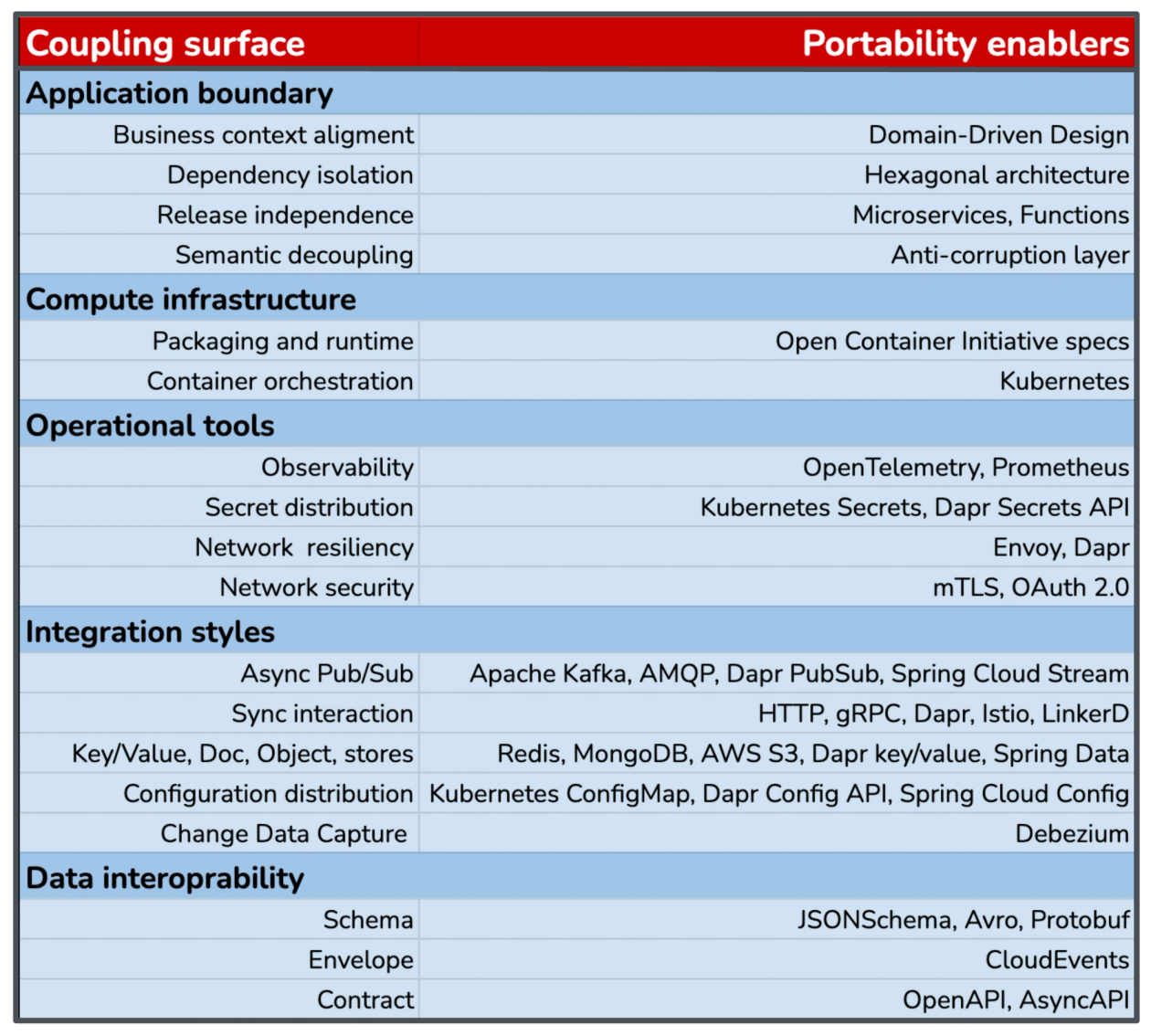 | Coupling surface | Portability enablers |
|---|---|
| **Application boundary** | |
| Business context aligment | Domain-Driven Design |
| Dependency isolation | Hexagonal architecture |
| Release independence | Microservices, Functions |
| Semantic decoupling | Anti-corruption layer |
| **Compute infrastructure** | |
| Packaging and runtime | Open Container Initiative specs |
| Container orchestration | Kubernetes |
| **Operational tools** | |
| Observability | OpenTelemetry, Prometheus |
| Secret distribution | Kubernetes Secrets, Dapr Secrets API |
| Network resiliency | Envoy, Dapr |
| Network security | mTLS, OAuth 2.0 |
| **Integration styles** | |
| Async Pub/Sub | Apache Kafka, AMQP, Dapr PubSub, Spring Cloud Stream |
| Sync interaction | HTTP, gRPC, Dapr, Istio, LinkerD |
| Key/Value, Doc, Object, stores | Redis, MongoDB, AWS S3, Dapr key/value, Spring Data |
| Configuration distribution | Kubernetes ConfigMap, Dapr Config API, Spring Cloud Config |
| Change Data Capture | Debezium |
| **Data interoprability** | |
| Schema | JSONSchema, Avro, Protobuf |
| Envelope | CloudEvents |
| Contract | OpenAPI, AsyncAPI |